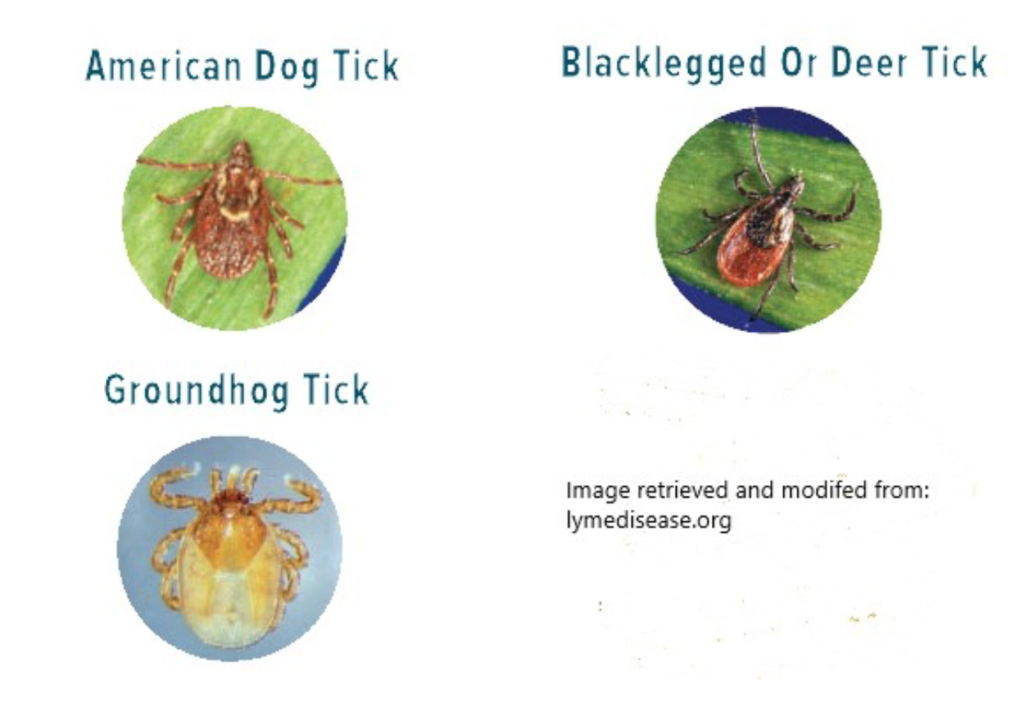 American Dog Tick

Blacklegged Or Deer Tick

Groundhog Tick

Image retrieved and modifed from: lymedisease.org